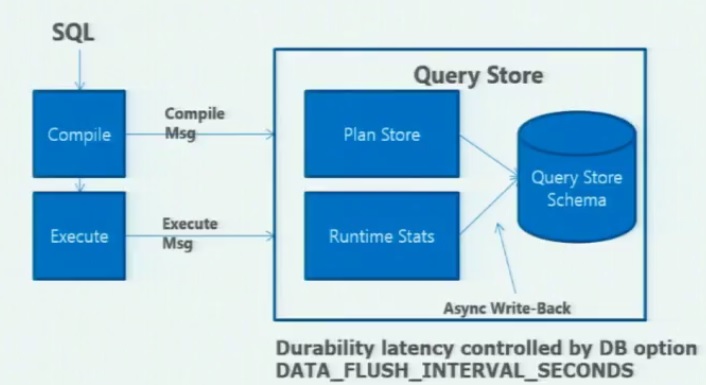 SQL

Compile

Compile Msg

Execute

Execute Msg

Query Store

Plan Store

Runtime Stats

Query Store Schema

Async Write-Back

Durability latency controlled by DB option DATA_FLUSH_INTERVAL_SECONDS